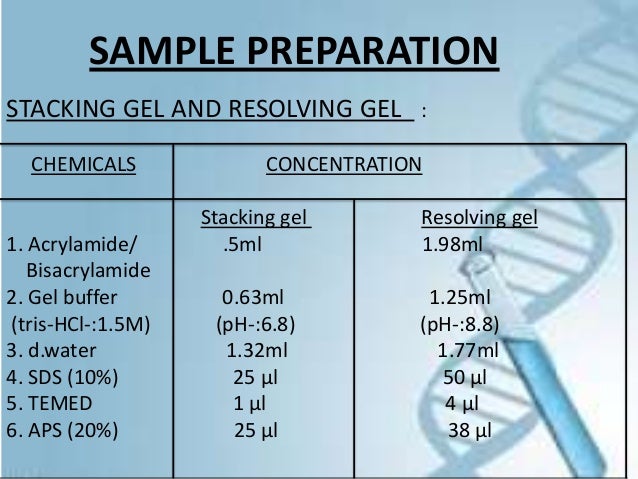 SAMPLE PREPARATION

STACKING GEL AND RESOLVING GEL :

| CHEMICALS | CONCENTRATION | |
|---|---|---|
| | Stacking gel | Resolving gel |
| 1. Acrylamide/ Bisacrylamide | .5ml | 1.98ml |
| 2. Gel buffer (tris-HCl-:1.5M) | 0.63ml (pH-:6.8) | 1.25ml (pH-:8.8) |
| 3. d.water | 1.32ml | 1.77ml |
| 4. SDS (10%) | 25 µl | 50 µl |
| 5. TEMED | 1 µl | 4 µl |
| 6. APS (20%) | 25 µl | 38 µl |